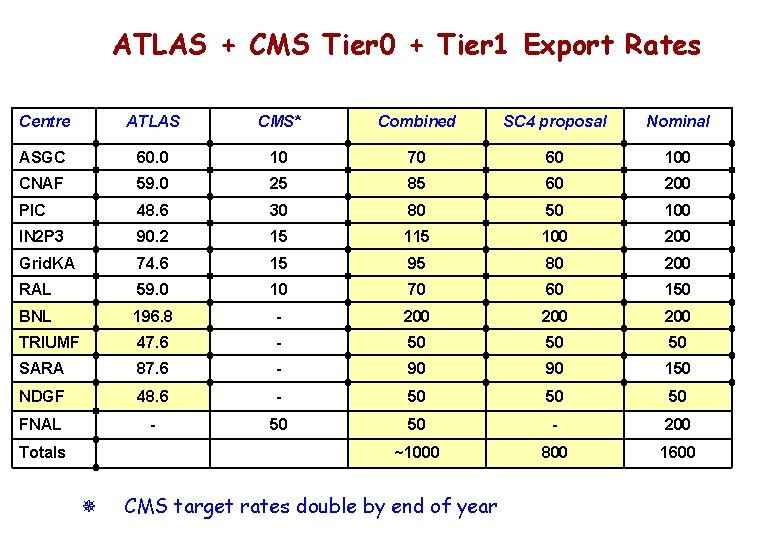 ATLAS + CMS Tier0 + Tier1 Export Rates

| Centre | ATLAS | CMS* | Combined | SC4 proposal | Nominal |
|---|---|---|---|---|---|
| ASGC | 60.0 | 10 | 70 | 60 | 100 |
| CNAF | 59.0 | 25 | 85 | 60 | 200 |
| PIC | 48.6 | 30 | 80 | 50 | 100 |
| IN2P3 | 90.2 | 15 | 115 | 100 | 200 |
| GridKA | 74.6 | 15 | 95 | 80 | 200 |
| RAL | 59.0 | 10 | 70 | 60 | 150 |
| BNL | 196.8 | - | 200 | 200 | 200 |
| TRIUMF | 47.6 | - | 50 | 50 | 50 |
| SARA | 87.6 | - | 90 | 90 | 150 |
| NDGF | 48.6 | - | 50 | 50 | 50 |
| FNAL | - | 50 | 50 | - | 200 |
| Totals | | | ~1000 | 800 | 1600 |

CMS target rates double by end of year